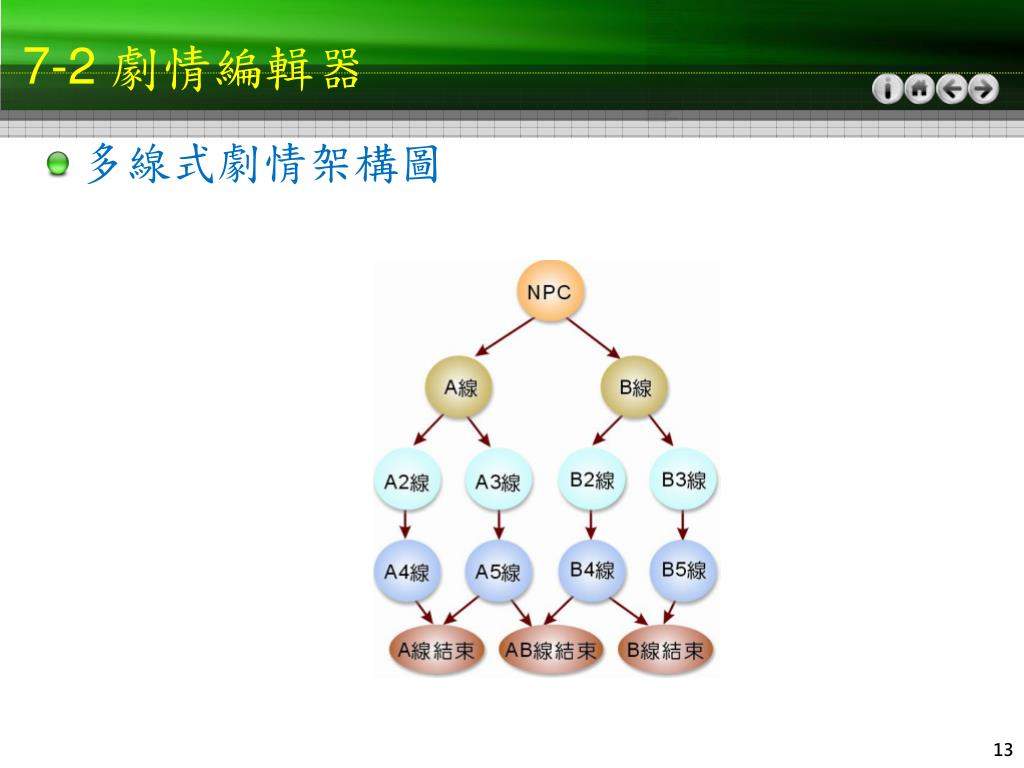 7-2 劇情編輯器

多線式劇情架構圖

NPC

A線

B線

A2線

A3線

B2線

B3線

A4線

A5線

B4線

B5線

A線結束

AB線結束

B線結束

13